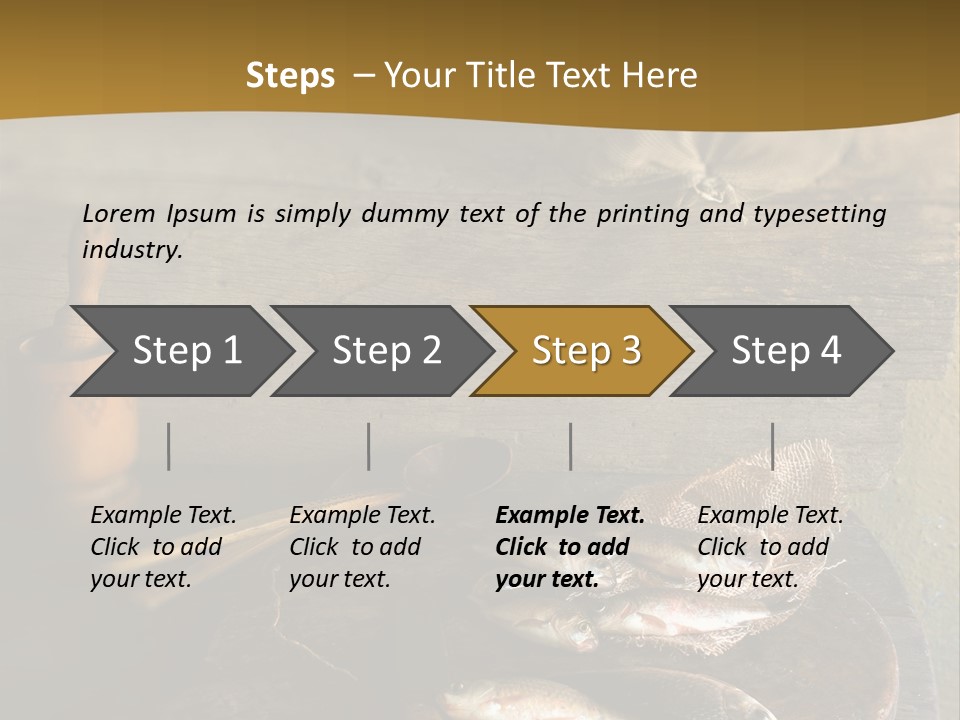 Steps – Your Title Text Here

Lorem Ipsum is simply dummy text of the printing and typesetting industry.

Step 1

Step 2

Step 3

Step 4

Example Text. Click to add your text.

Example Text. Click to add your text.

Example Text. Click to add your text.

Example Text. Click to add your text.